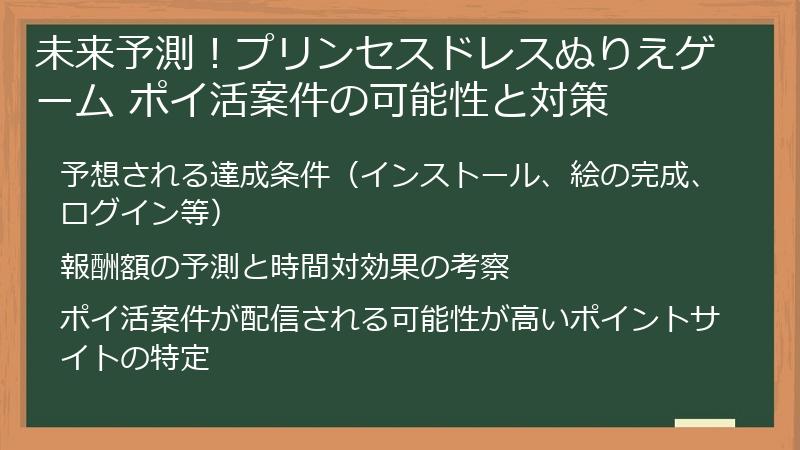 未来予測！プリンセスドレスぬりえゲーム ポイ活案件の可能性と対策

予想される達成条件（インストール、絵の完成、ログイン等）

報酬額の予測と時間対効果の考察

ポイ活案件が配信される可能性が高いポイントサイトの特定